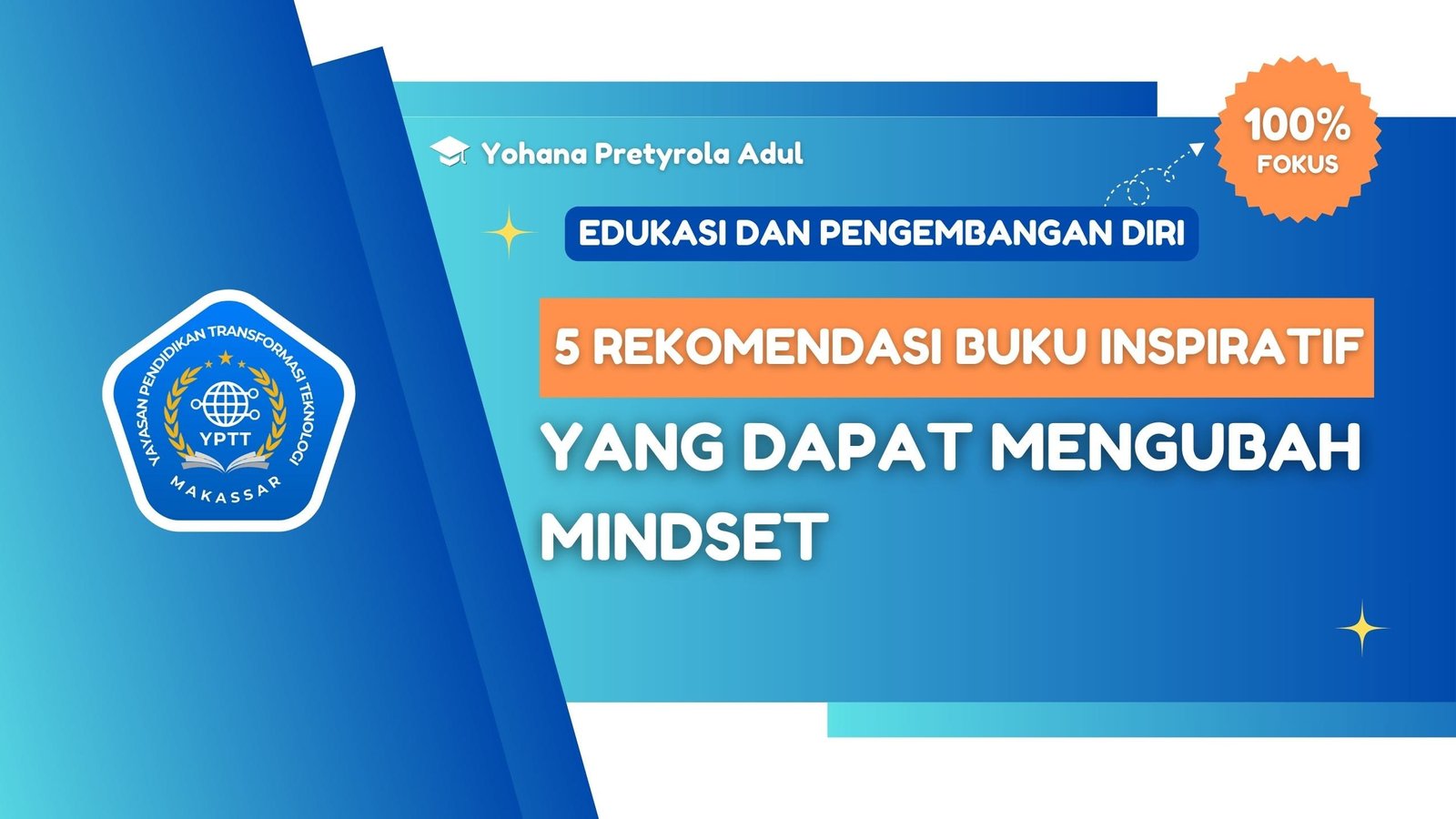 YAYASAN PENDIDIKAN TRANSFORMASI TEKNOLOGI
YPTT
MAKASSAR

Yohana Pretyrola Adul

100%
FOKUS

EDUKASI DAN PENGEMBANGAN DIRI

5 REKOMENDASI BUKU INSPIRATIF

YANG DAPAT MENGUBAH MINDSET